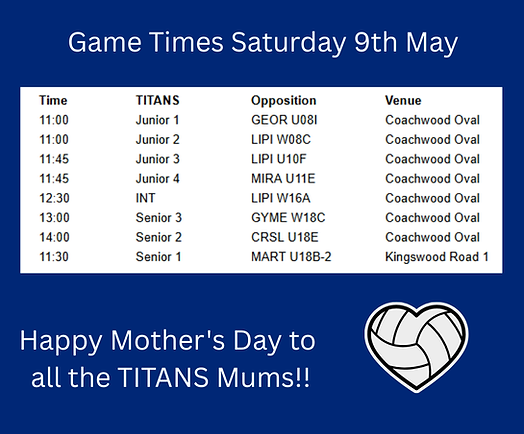 Game Times Saturday 9th May

| Time | TITANS | Opposition | Venue |
|---|---|---|---|
| 11:00 | Junior 1 | GEOR U08I | Coachwood Oval |
| 11:00 | Junior 2 | LIPI W08C | Coachwood Oval |
| 11:45 | Junior 3 | LIPI U10F | Coachwood Oval |
| 11:45 | Junior 4 | MIRA U11E | Coachwood Oval |
| 12:30 | INT | LIPI W16A | Coachwood Oval |
| 13:00 | Senior 3 | GYME W18C | Coachwood Oval |
| 14:00 | Senior 2 | CRSL U18E | Coachwood Oval |
| 11:30 | Senior 1 | MART U18B-2 | Kingswood Road 1 |

Happy Mother's Day to all the TITANS Mums!!